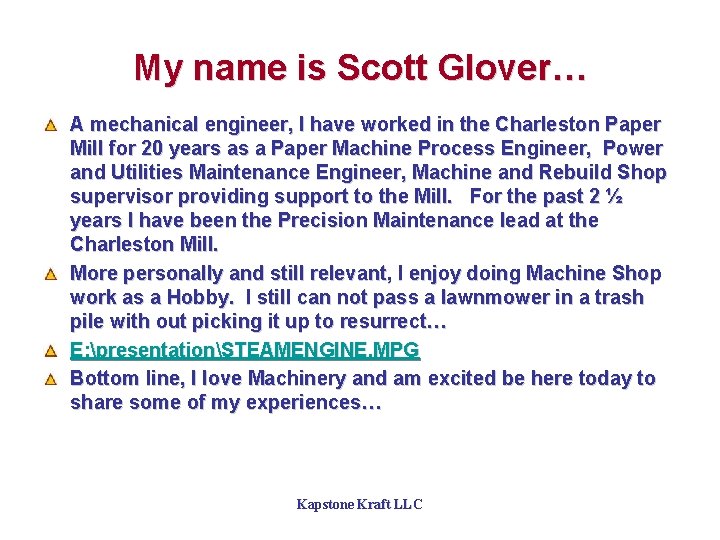 My name is Scott Glover…

A mechanical engineer, I have worked in the Charleston Paper Mill for 20 years as a Paper Machine Process Engineer, Power and Utilities Maintenance Engineer, Machine and Rebuild Shop supervisor providing support to the Mill. For the past 2 ½ years I have been the Precision Maintenance lead at the Charleston Mill.

More personally and still relevant, I enjoy doing Machine Shop work as a Hobby. I still can not pass a lawnmower in a trash pile with out picking it up to resurrect…

E:\presentation\STEAMENGINE.MPG

Bottom line, I love Machinery and am excited be here today to share some of my experiences…

Kapstone Kraft LLC